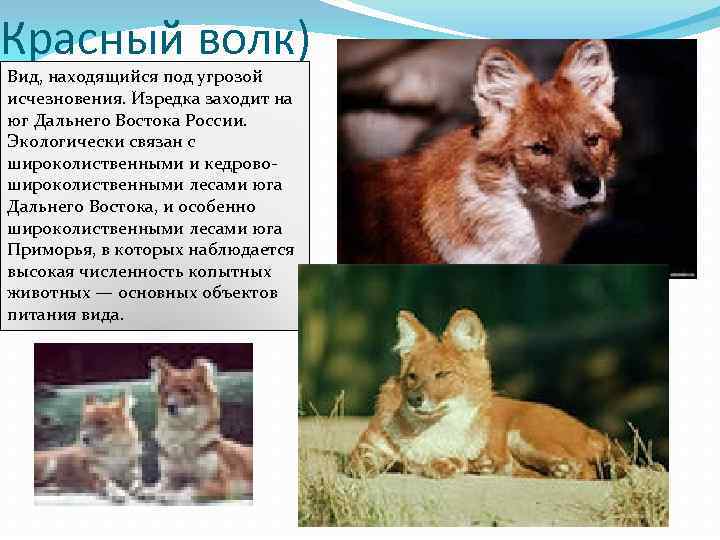 Красный волк)

Вид, находящийся под угрозой исчезновения. Изредка заходит на юг Дальнего Востока России. Экологически связан с широколиственными и кедрово-широколиственными лесами юга Дальнего Востока, и особенно широколиственными лесами юга Приморья, в которых наблюдается высокая численность копытных животных — основных объектов питания вида.